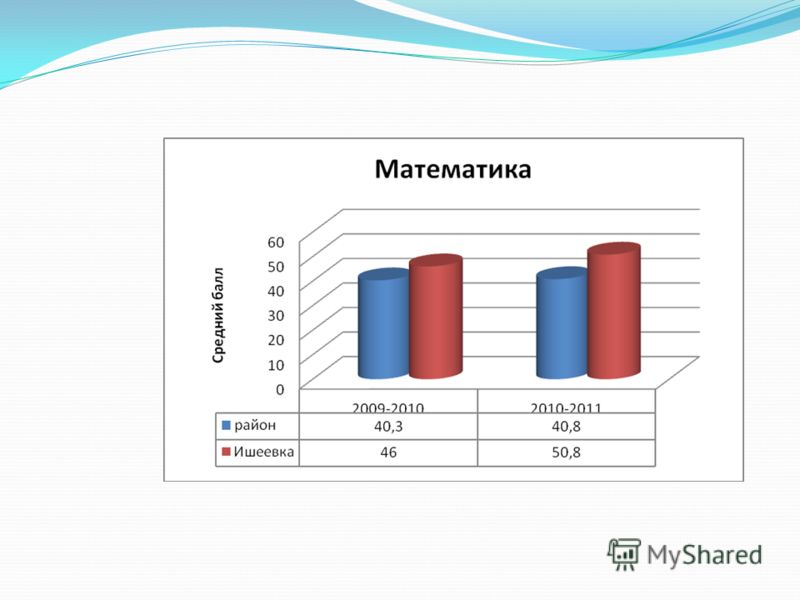 Математика

Средний балл

60
50
40
30
20
10
0

| | 2009-2010 | 2010-2011 |
|---|---|---|
| район | 40,3 | 40,8 |
| Ишеевка | 46 | 50,8 |

MyShared